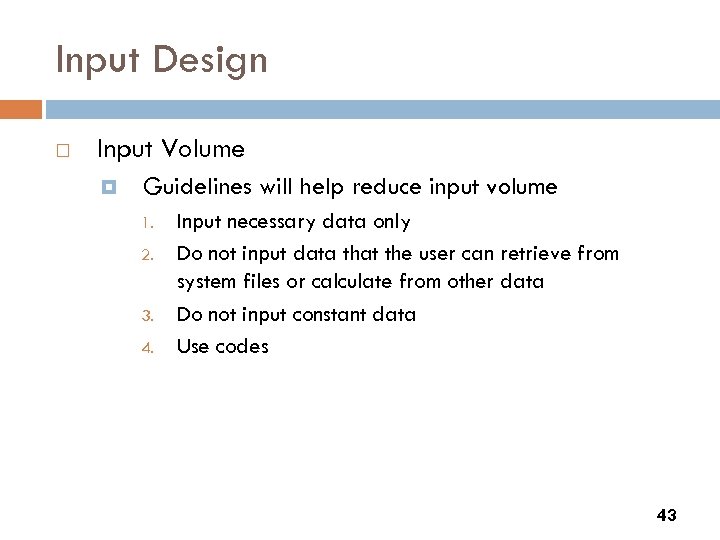 Input Design

Input Volume

Guidelines will help reduce input volume

1. Input necessary data only
2. Do not input data that the user can retrieve from system files or calculate from other data
3. Do not input constant data
4. Use codes

43